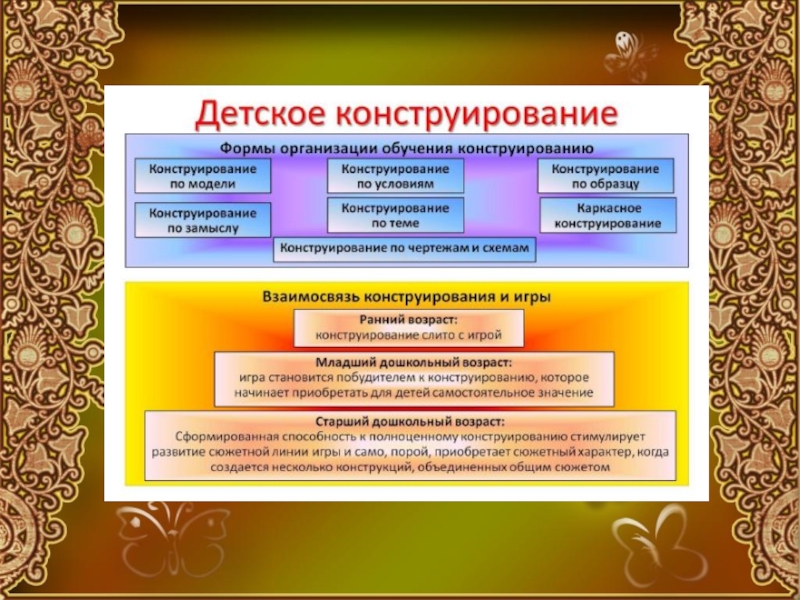 Детское конструирование

Формы организации обучения конструированию

Конструирование по модели

Конструирование по условиям

Конструирование по образцу

Конструирование по замыслу

Конструирование по теме

Каркасное конструирование

Конструирование по чертежам и схемам

Взаимосвязь конструирования и игры

Ранний возраст:
конструирование слито с игрой

Младший дошкольный возраст:
игра становится побудителем к конструированию, которое начинает приобретать для детей самостоятельное значение

Старший дошкольный возраст:
Сформированная способность к полноценному конструированию стимулирует развитие сюжетной линии игры и само, порой, приобретает сюжетный характер, когда создается несколько конструкций, объединенных общим сюжетом